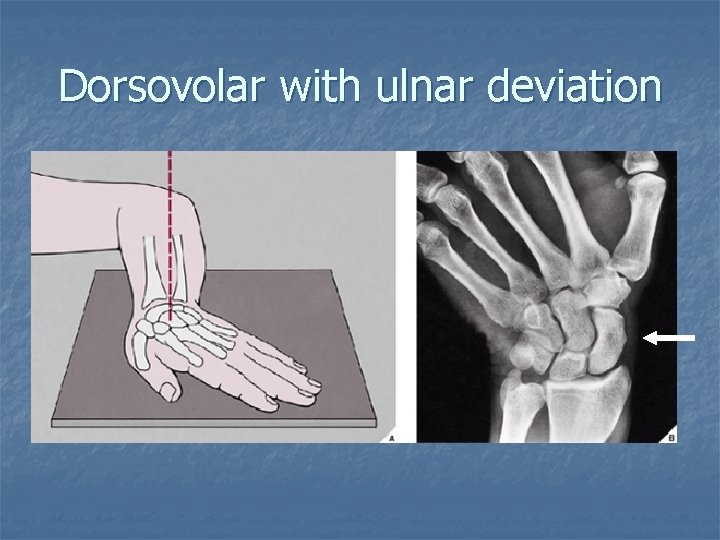 Dorsovolar with ulnar deviation

A

B